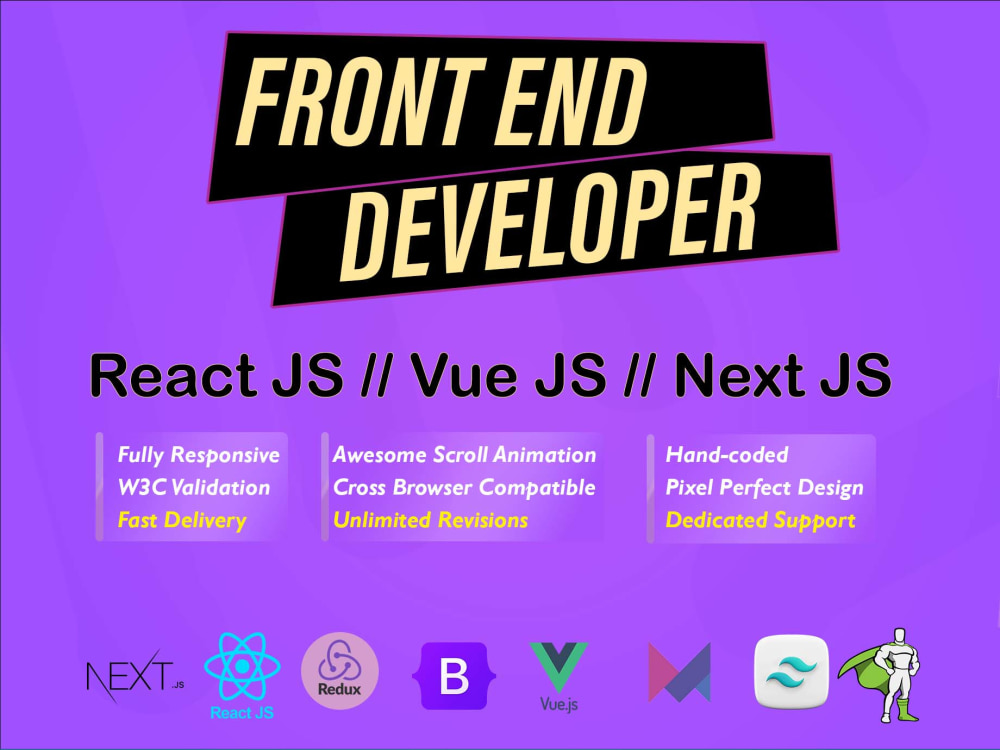 FRONT END DEVELOPER

React JS // Vue JS // Next JS

Fully Responsive
W3C Validation
Fast Delivery

Awesome Scroll Animation
Cross Browser Compatible
Unlimited Revisions

Hand-coded
Pixel Perfect Design
Dedicated Support

NEXT.JS
React JS
Redux
B
Vue.js